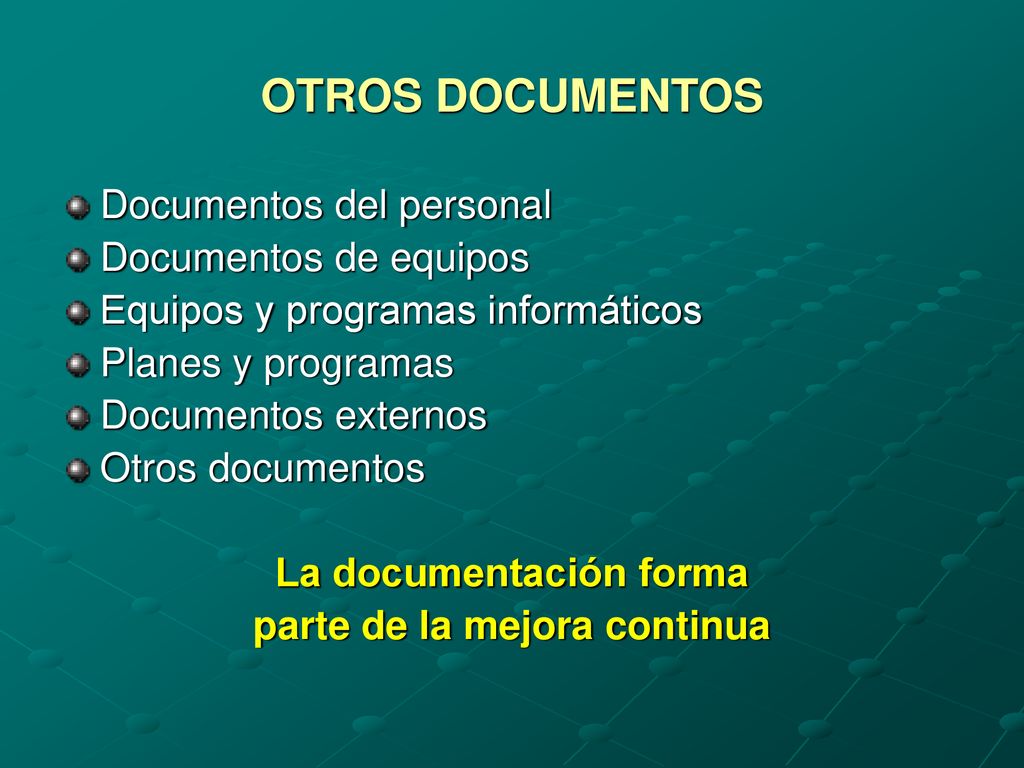 OTROS DOCUMENTOS

Documentos del personal
Documentos de equipos
Equipos y programas informáticos
Planes y programas
Documentos externos
Otros documentos

La documentación forma parte de la mejora continua